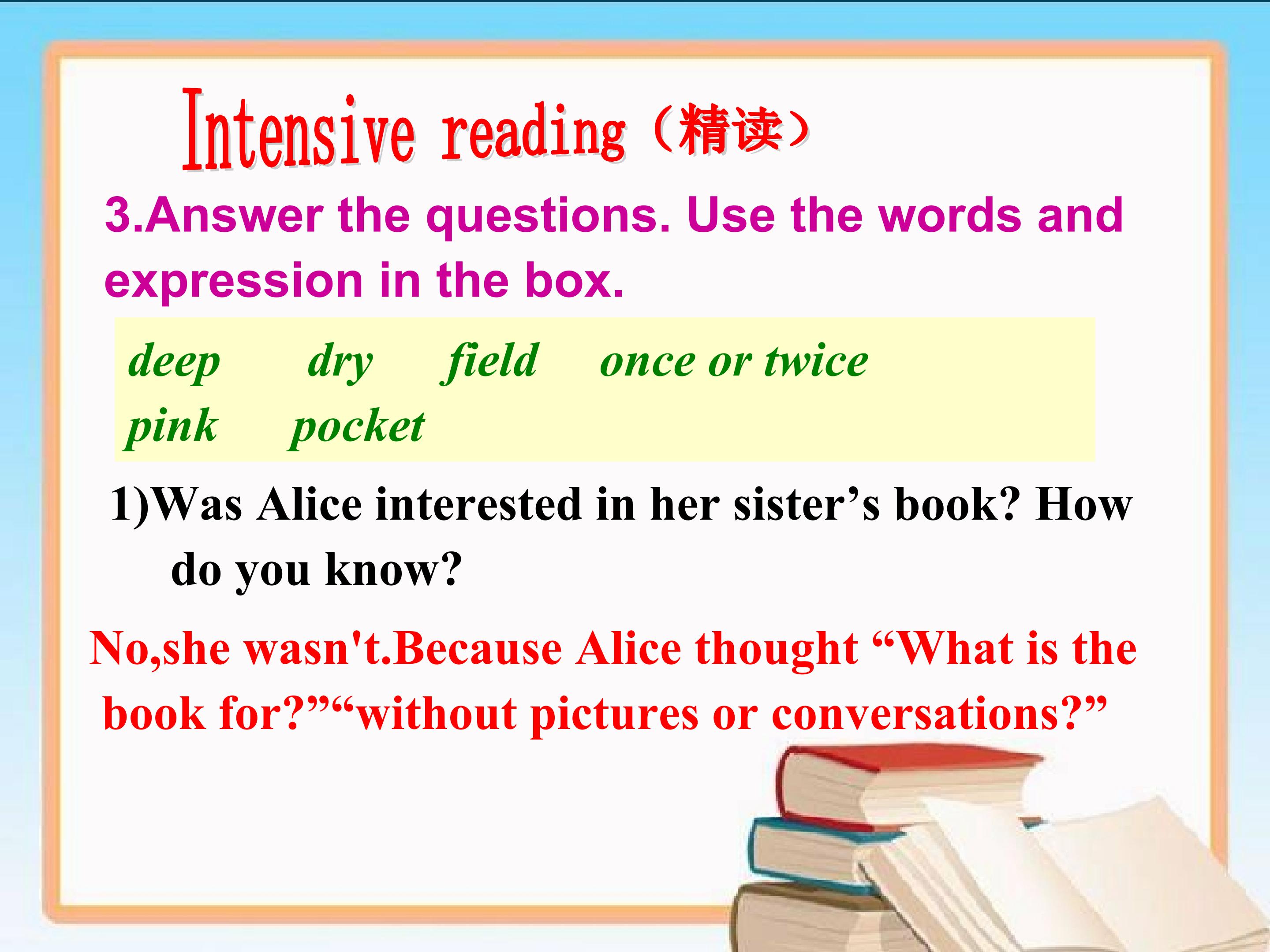 Intensive reading（精读）

3.Answer the questions. Use the words and expression in the box.

deep dry field once or twice
pink pocket

1)Was Alice interested in her sister’s book? How do you know?

No,she wasn't.Because Alice thought “What is the book for?”“without pictures or conversations?”